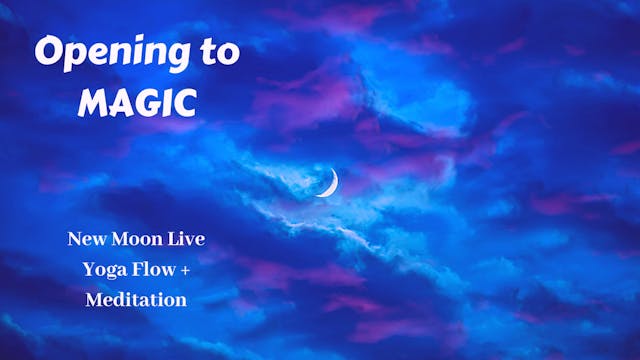 Opening to
MAGIC

New Moon Live
Yoga Flow +
Meditation